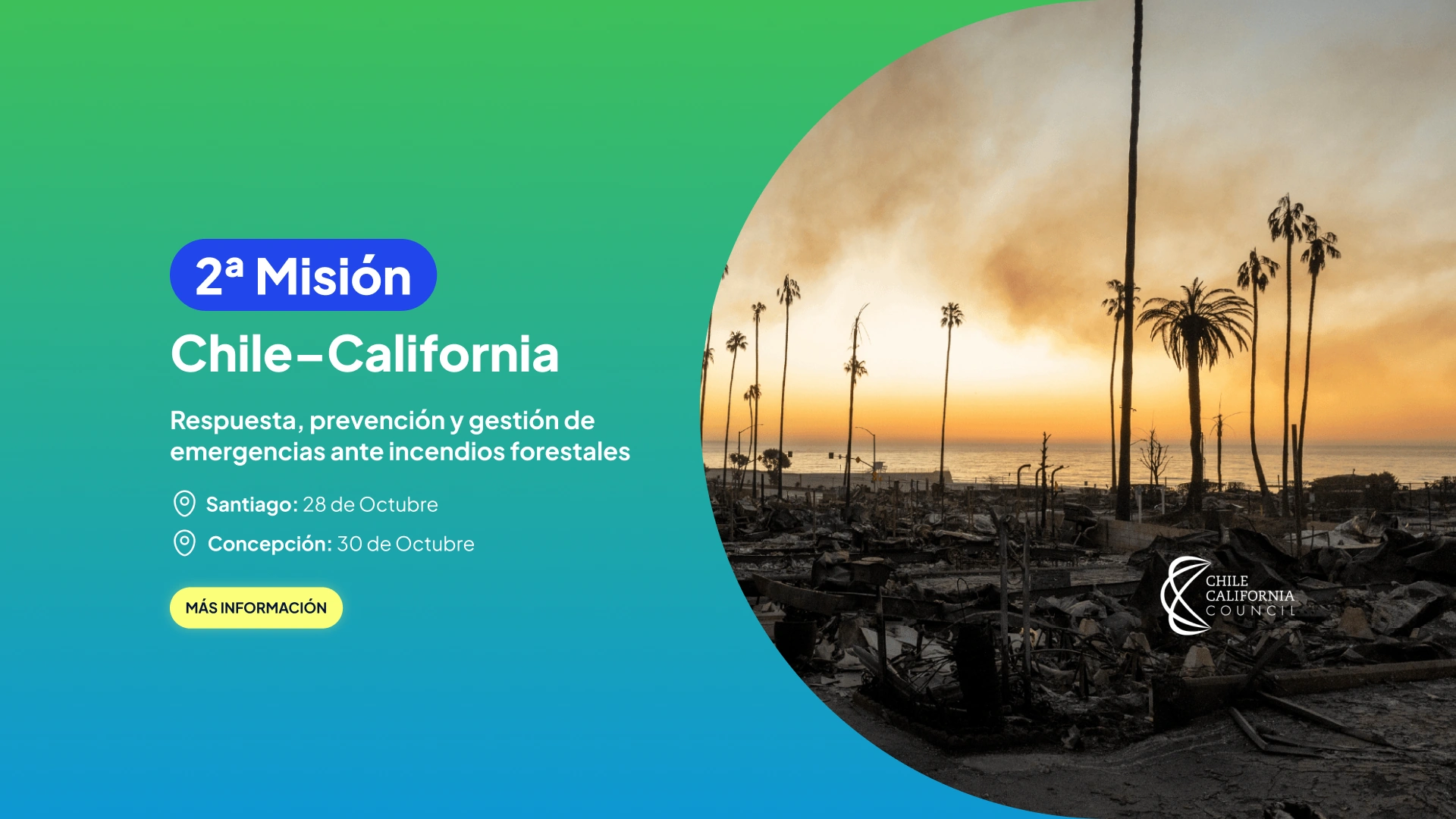 2ª Misión

Chile–California

Respuesta, prevención y gestión de emergencias ante incendios forestales

Santiago: 28 de Octubre

Concepción: 30 de Octubre

MÁS INFORMACIÓN

CHILE CALIFORNIA COUNCIL